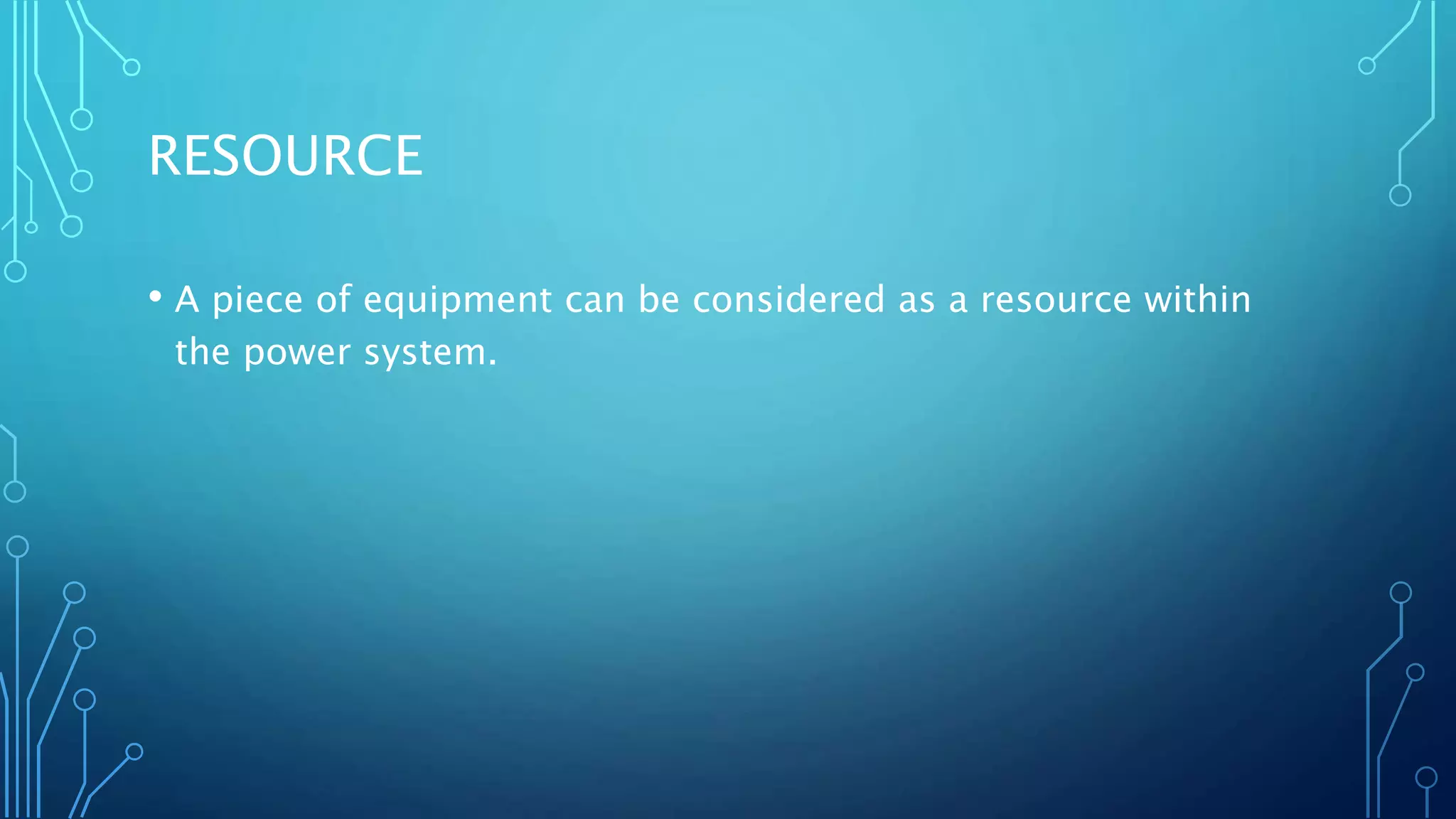 RESOURCE

• A piece of equipment can be considered as a resource within the power system.